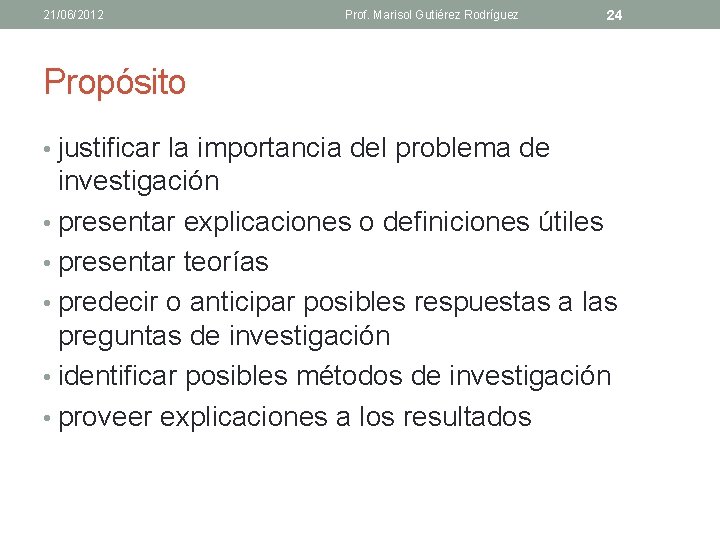 21/06/2012 Prof. Marisol Gutiérez Rodríguez 24

Propósito

• justificar la importancia del problema de investigación
• presentar explicaciones o definiciones útiles
• presentar teorías
• predecir o anticipar posibles respuestas a las preguntas de investigación
• identificar posibles métodos de investigación
• proveer explicaciones a los resultados